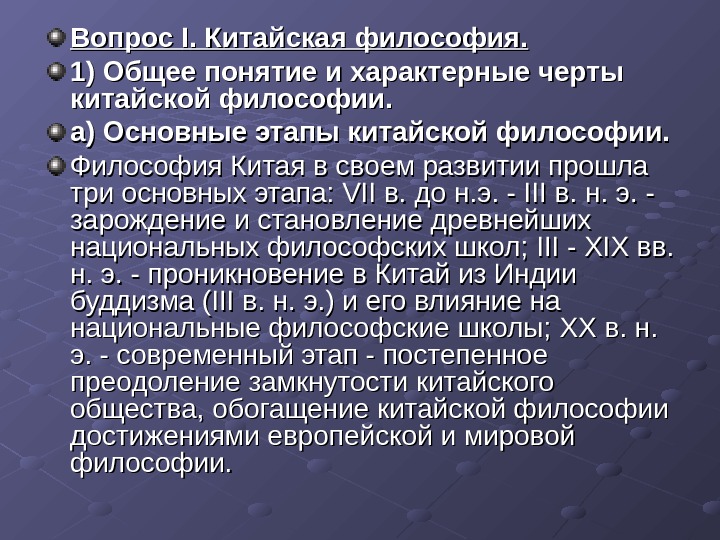 Вопрос I. Китайская философия.

1) Общее понятие и характерные черты китайской философии.

а) Основные этапы китайской философии.

Философия Китая в своем развитии прошла три основных этапа: VII в. до н.э. - III в. н. э. - зарождение и становление древнейших национальных философских школ; III - XIX вв. н. э. - проникновение в Китай из Индии буддизма (III в. н. э.) и его влияние на национальные философские школы; XX в. н. э. - современный этап - постепенное преодоление замкнутости китайского общества, обогащение китайской философии достижениями европейской и мировой философии.